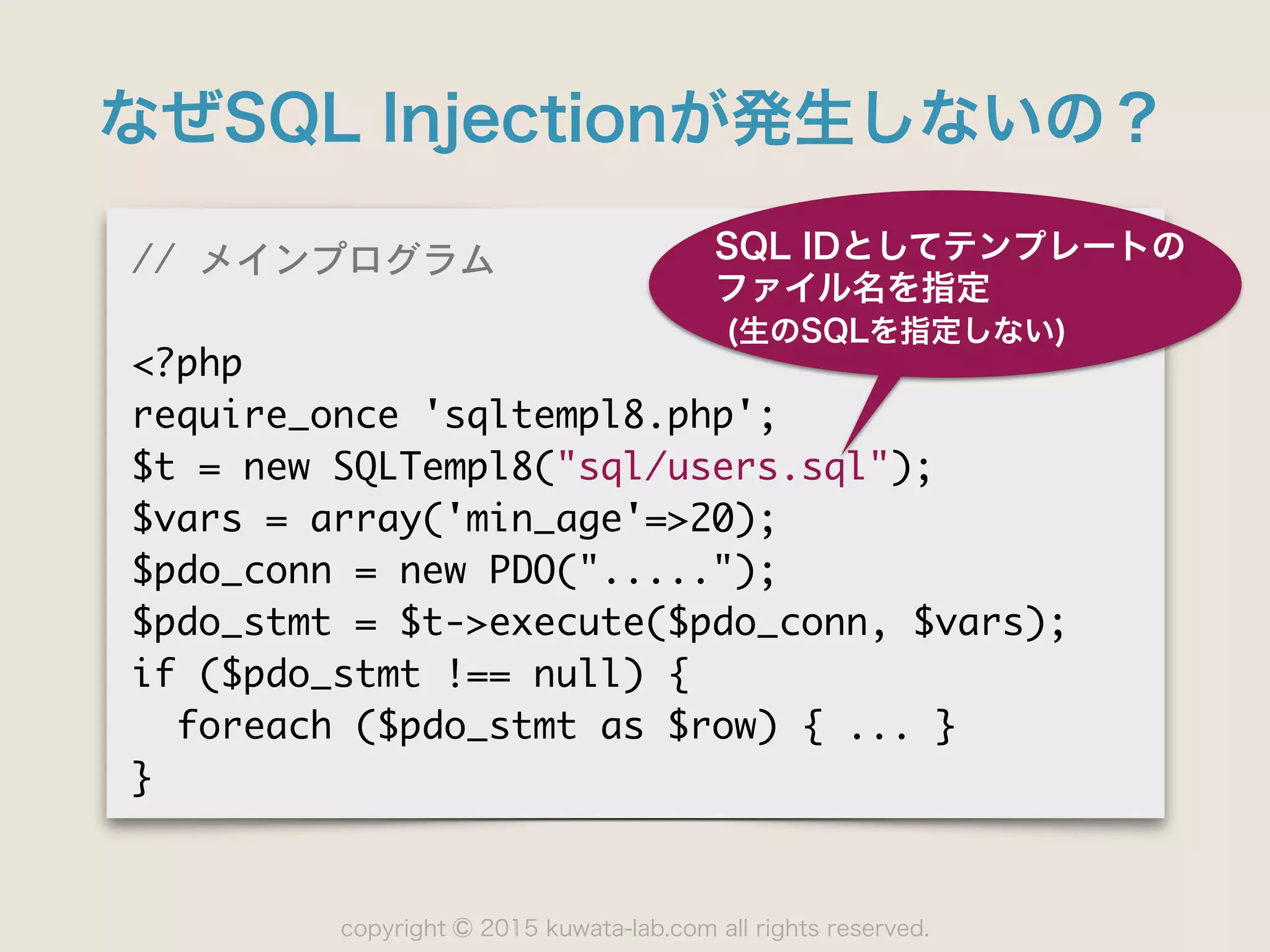 なぜSQL Injectionが発生しないの？

// メインプログラム

SQL IDとしてテンプレートのファイル名を指定
(生のSQLを指定しない)

<?php
require_once 'sqltempl8.php';
$t = new SQLTempl8("sql/users.sql");
$vars = array('min_age'=>20);
$pdo_conn = new PDO(".....");
$pdo_stmt = $t->execute($pdo_conn, $vars);
if ($pdo_stmt !== null) {
  foreach ($pdo_stmt as $row) { ... }
}

copyright © 2015 kuwata-lab.com all rights reserved.